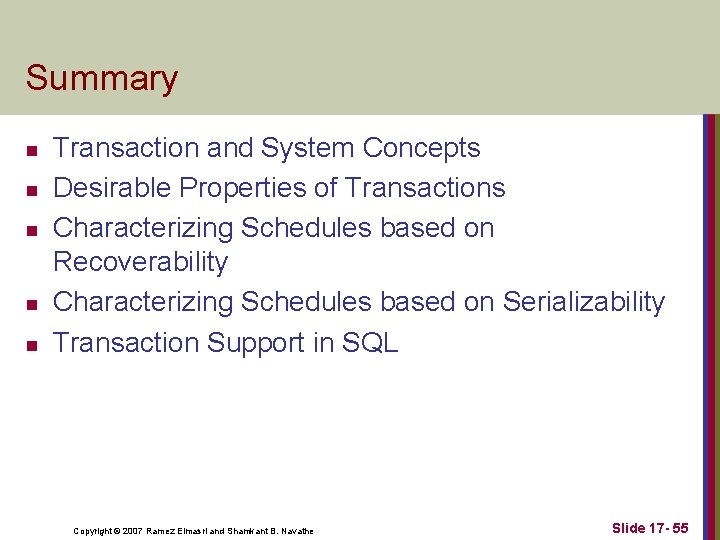 Summary

- Transaction and System Concepts
- Desirable Properties of Transactions
- Characterizing Schedules based on Recoverability
- Characterizing Schedules based on Serializability
- Transaction Support in SQL

Copyright © 2007 Ramez Elmasri and Shamkant B. Navathe

Slide 17- 55